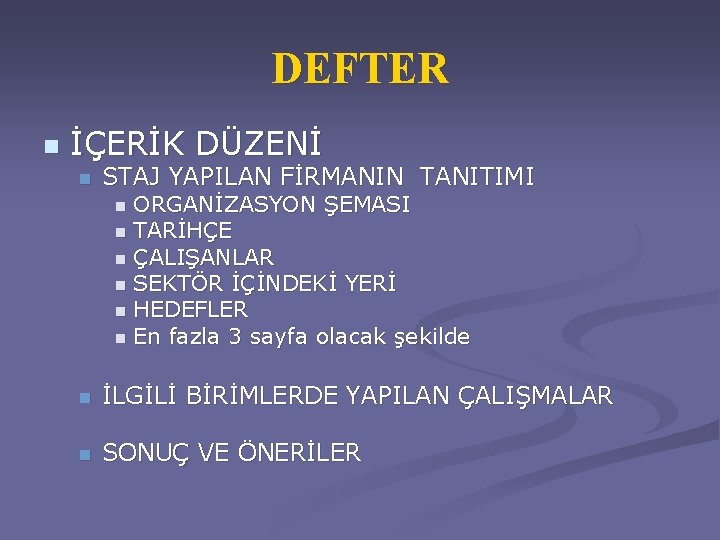 DEFTER

İÇERİK DÜZENİ

STAJ YAPILAN FİRMANIN TANITIMI

ORGANİZASYON ŞEMASI
TARİHÇE
ÇALIŞANLAR
SEKTÖR İÇİNDEKİ YERİ
HEDEFLER
En fazla 3 sayfa olacak şekilde

İLGİLİ BİRİMLERDE YAPILAN ÇALIŞMALAR

SONUÇ VE ÖNERİLER